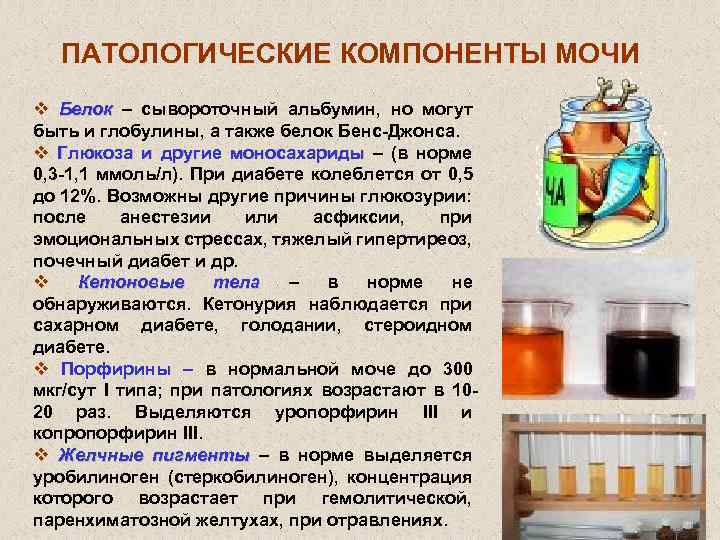 ПАТОЛОГИЧЕСКИЕ КОМПОНЕНТЫ МОЧИ

❖ Белок – сывороточный альбумин, но могут быть и глобулины, а также белок Бенс-Джонса.

❖ Глюкоза и другие моносахариды – (в норме 0,3-1,1 ммоль/л). При диабете колеблется от 0,5 до 12%. Возможны другие причины глюкозурии: после анестезии или асфиксии, при эмоциональных стрессах, тяжелый гипертиреоз, почечный диабет и др.

❖ Кетоновые тела – в норме не обнаруживаются. Кетонурия наблюдается при сахарном диабете, голодании, стероидном диабете.

❖ Порфирины – в нормальной моче до 300 мкг/сут I типа; при патологиях возрастают в 10-20 раз. Выделяются уропорфирин III и копропорфирин III.

❖ Желчные пигменты – в норме выделяется уробилиноген (стеркобилиноген), концентрация которого возрастает при гемолитической, паренхиматозной желтухах, при отравлениях.

ЧА